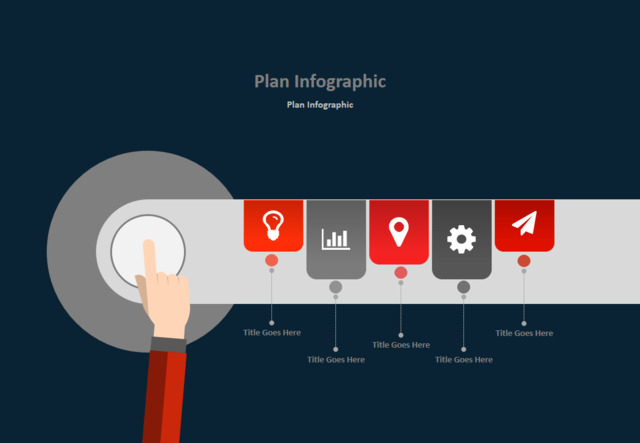 Plan Infographic

Plan Infographic

Title Goes Here

Title Goes Here

Title Goes Here

Title Goes Here

Title Goes Here